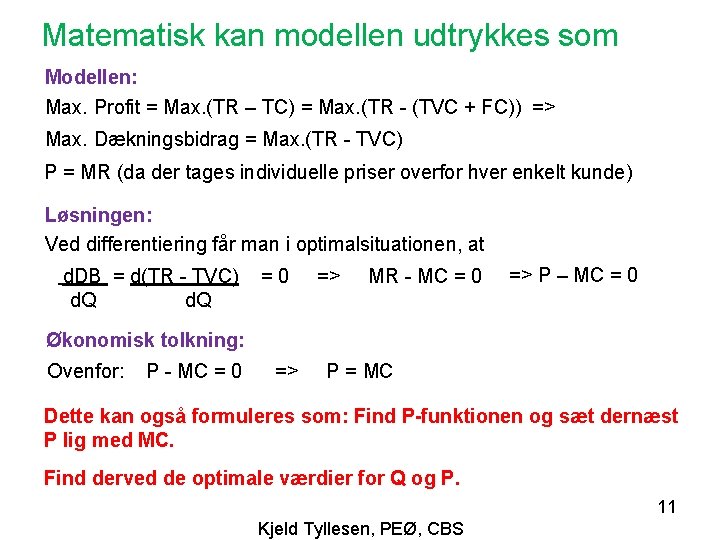 Matematisk kan modellen udtrykkes som

Modellen:

Max. Profit = Max.(TR – TC) = Max.(TR - (TVC + FC)) =>

Max. Dækningsbidrag = Max.(TR - TVC)

P = MR (da der tages individuelle priser overfor hver enkelt kunde)

Løsningen:

Ved differentiering får man i optimalsituationen, at

$\frac{dDB}{dQ} = \frac{d(TR - TVC)}{dQ} = 0$ => MR - MC = 0 => P – MC = 0

Økonomisk tolkning:

Ovenfor: P - MC = 0 => P = MC

Dette kan også formuleres som: Find P-funktionen og sæt dernæst P lig med MC.

Find derved de optimale værdier for Q og P.

11

Kjeld Tyllesen, PEØ, CBS